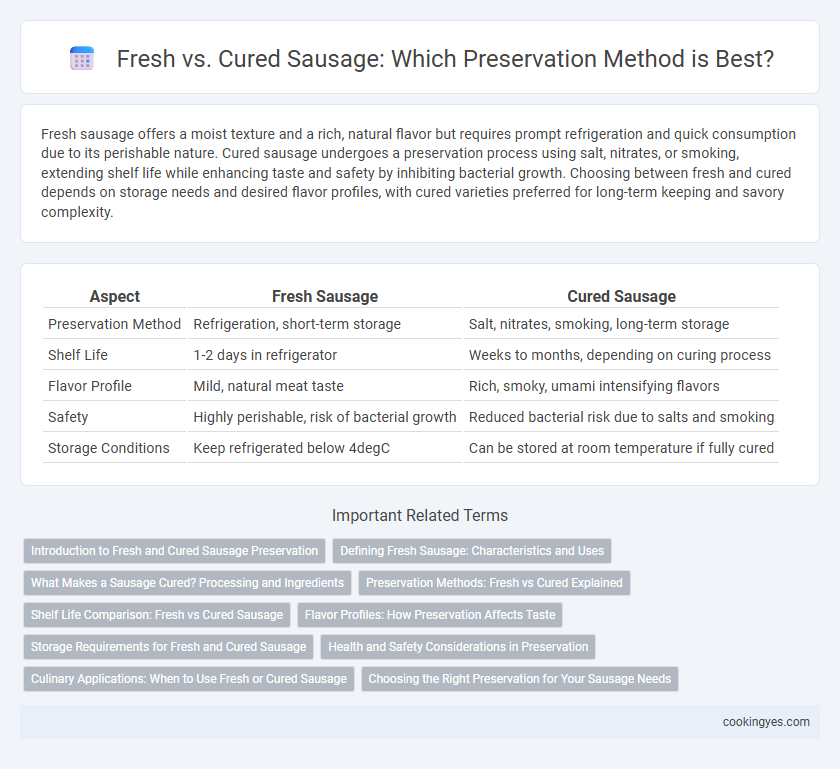 Fresh vs. Cured Sausage: Which Preservation Method is Best?

Fresh sausage offers a moist texture and a rich, natural flavor but requires prompt refrigeration and quick consumption due to its perishable nature. Cured sausage undergoes a preservation process using salt, nitrates, or smoking, extending shelf life while enhancing taste and safety by inhibiting bacterial growth. Choosing between fresh and cured depends on storage needs and desired flavor profiles, with cured varieties preferred for long-term keeping and savory complexity.

| Aspect | Fresh Sausage | Cured Sausage |
|---|---|---|
| Preservation Method | Refrigeration, short-term storage | Salt, nitrates, smoking, long-term storage |
| Shelf Life | 1-2 days in refrigerator | Weeks to months, depending on curing process |
| Flavor Profile | Mild, natural meat taste | Rich, smoky, umami intensifying flavors |
| Safety | Highly perishable, risk of bacterial growth | Reduced bacterial risk due to salts and smoking |
| Storage Conditions | Keep refrigerated below 4degC | Can be stored at room temperature if fully cured |

Important Related Terms

Introduction to Fresh and Cured Sausage Preservation
Defining Fresh Sausage: Characteristics and Uses
What Makes a Sausage Cured? Processing and Ingredients
Preservation Methods: Fresh vs Cured Explained
Shelf Life Comparison: Fresh vs Cured Sausage
Flavor Profiles: How Preservation Affects Taste
Storage Requirements for Fresh and Cured Sausage
Health and Safety Considerations in Preservation
Culinary Applications: When to Use Fresh or Cured Sausage
Choosing the Right Preservation for Your Sausage Needs

cookingyes.com